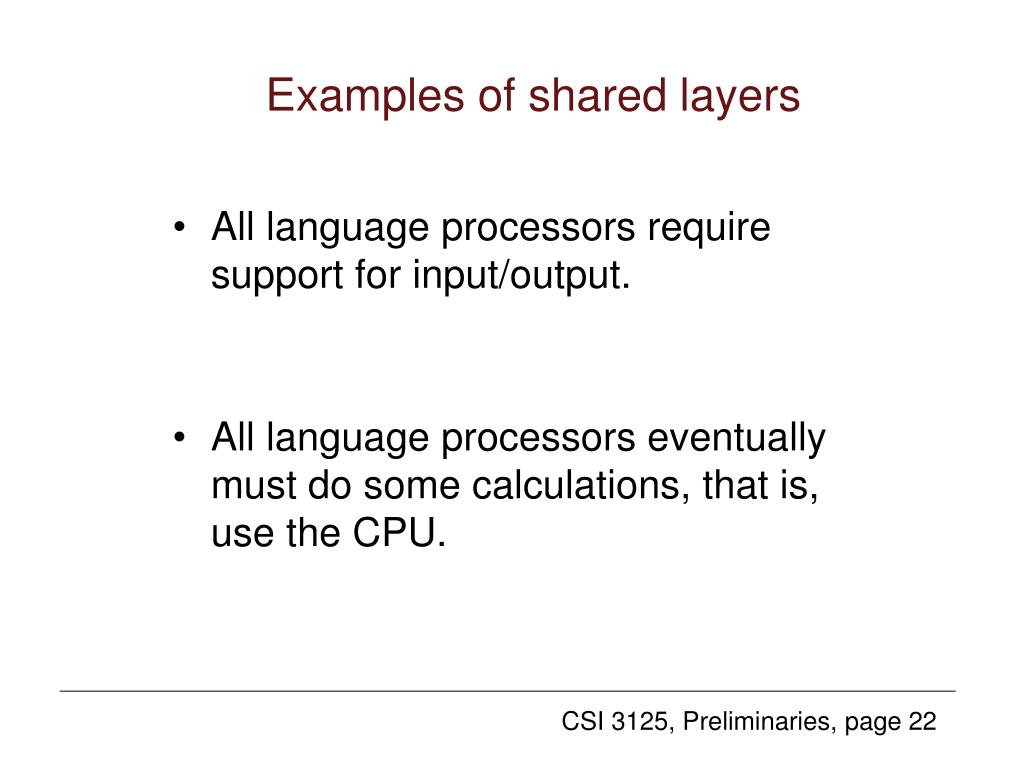 Examples of shared layers

• All language processors require support for input/output.

• All language processors eventually must do some calculations, that is, use the CPU.

CSI 3125, Preliminaries, page 22